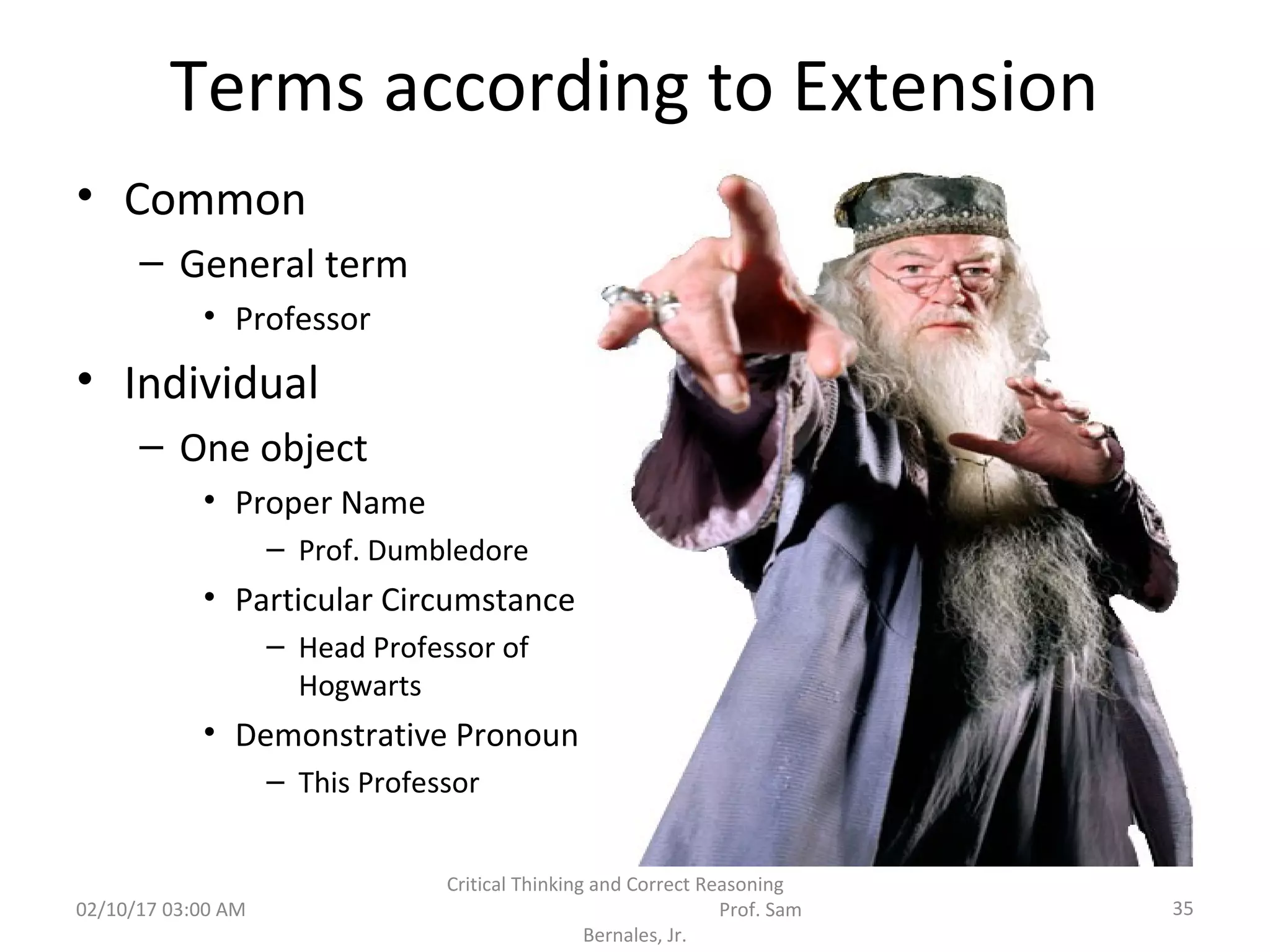 Terms according to Extension

• Common
  – General term
    • Professor
• Individual
  – One object
    • Proper Name
      – Prof. Dumbledore
    • Particular Circumstance
      – Head Professor of Hogwarts
    • Demonstrative Pronoun
      – This Professor

02/10/17 03:00 AM

Critical Thinking and Correct Reasoning Prof. Sam Bernales, Jr.

35